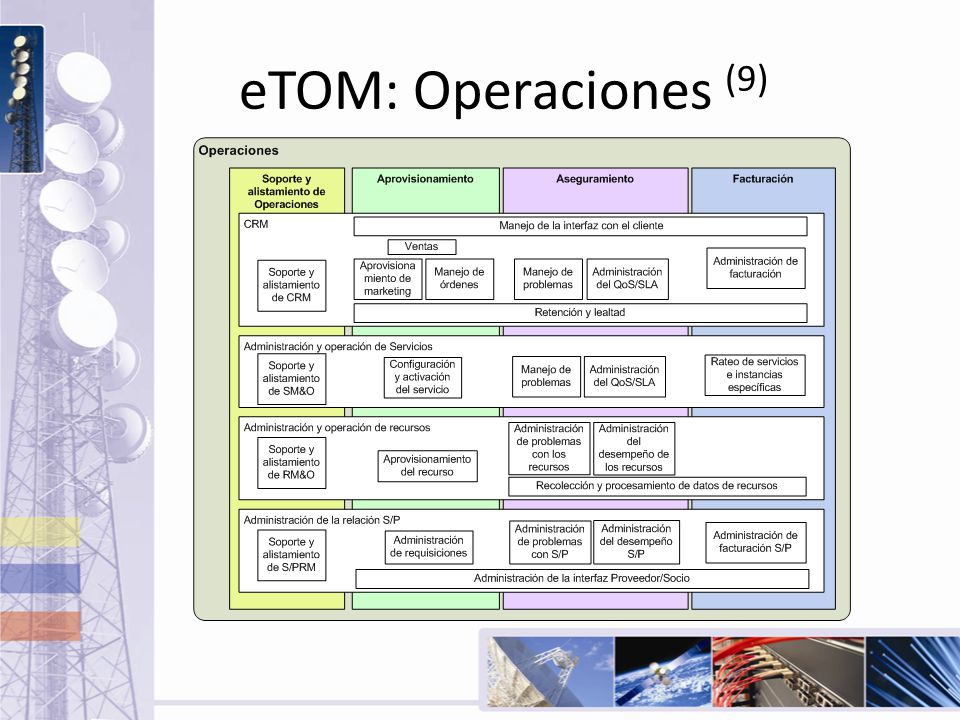 eTOM: Operaciones $^{(9)}$

Operaciones

Soporte y alistamiento de Operaciones

Aprovisionamiento

Aseguramiento

Facturación

CRM

Manejo de la interfaz con el cliente

Ventas

Soporte y alistamiento de CRM

Aprovisionamiento de marketing

Manejo de órdenes

Manejo de problemas

Administración del QoS/SLA

Administración de facturación

Retención y lealtad

Administración y operación de Servicios

Soporte y alistamiento de SM&O

Configuración y activación del servicio

Manejo de problemas

Administración del QoS/SLA

Rateo de servicios e instancias específicas

Administración y operación de recursos

Soporte y alistamiento de RM&O

Aprovisionamiento del recurso

Administración de problemas con los recursos

Administración del desempeño de los recursos

Recolección y procesamiento de datos de recursos

Administración de la relación S/P

Soporte y alistamiento de S/PRM

Administración de requisiciones

Administración de problemas con S/P

Administración del desempeño S/P

Administración de facturación S/P

Administración de la interfaz Proveedor/Socio